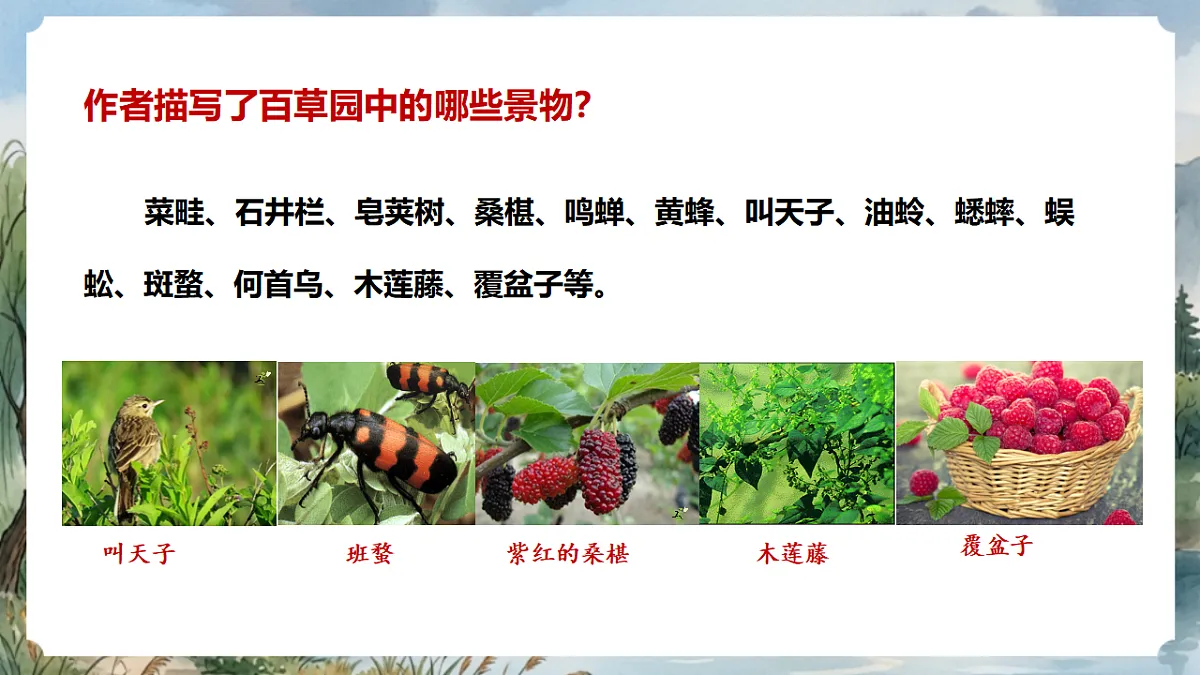 作者描写了百草园中的哪些景物?

菜畦、石井栏、皂荚树、桑椹、鸣蝉、黄蜂、叫天子、油蛉、蟋蟀、蜈蚣、斑蝥、何首乌、木莲藤、覆盆子等。

叫天子

班蝥

紫红的桑椹

木莲藤

覆盆子